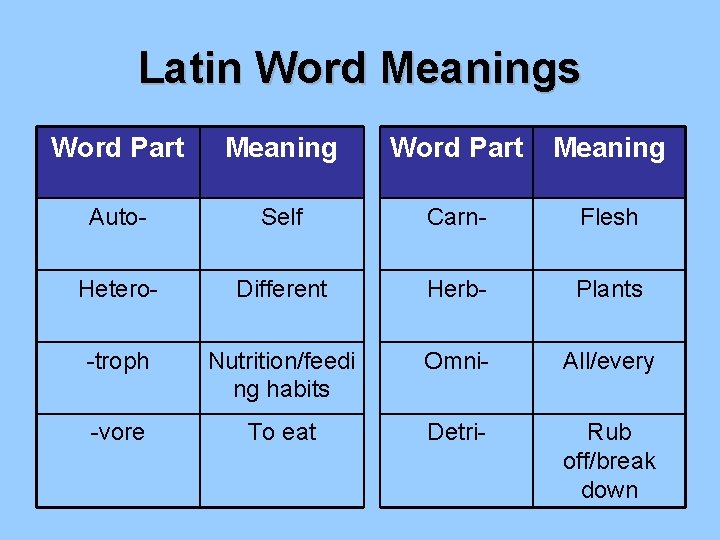 Latin Word Meanings

| Word Part | Meaning |
|---|---|
| Auto- | Self |
| Hetero- | Different |
| -troph | Nutrition/feeding habits |
| -vore | To eat |

| Word Part | Meaning |
|---|---|
| Carn- | Flesh |
| Herb- | Plants |
| Omni- | All/every |
| Detri- | Rub off/break down |